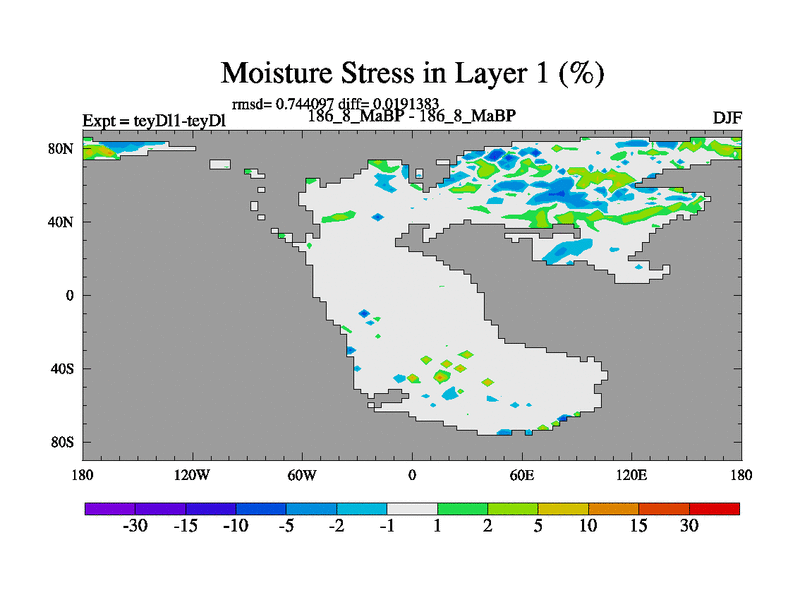 Moisture Stress in Layer 1 (%)

rmsd= 0.744097 diff= 0.0191383

Expt = teyDl1-teyDl

186_8_MaBP - 186_8_MaBP

DJF

80N
40N
0
40S
80S

180 120W 60W 0 60E 120E 180

-30 -15 -10 -5 -2 -1 1 2 5 10 15 30